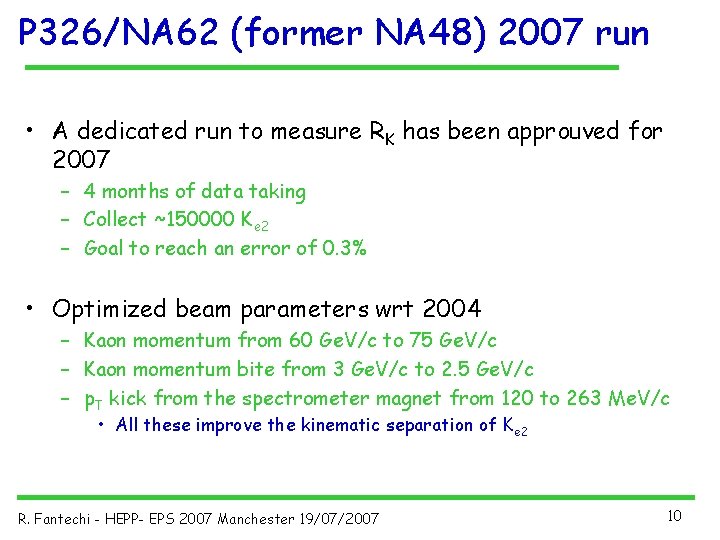 P326/NA62 (former NA48) 2007 run

• A dedicated run to measure $R_K$ has been approuved for 2007
– 4 months of data taking
– Collect ~150000 $K_{e2}$
– Goal to reach an error of 0.3%

• Optimized beam parameters wrt 2004
– Kaon momentum from 60 GeV/c to 75 GeV/c
– Kaon momentum bite from 3 GeV/c to 2.5 GeV/c
– $p_T$ kick from the spectrometer magnet from 120 to 263 MeV/c
• All these improve the kinematic separation of $K_{e2}$

R. Fantechi - HEPP- EPS 2007 Manchester 19/07/2007

10